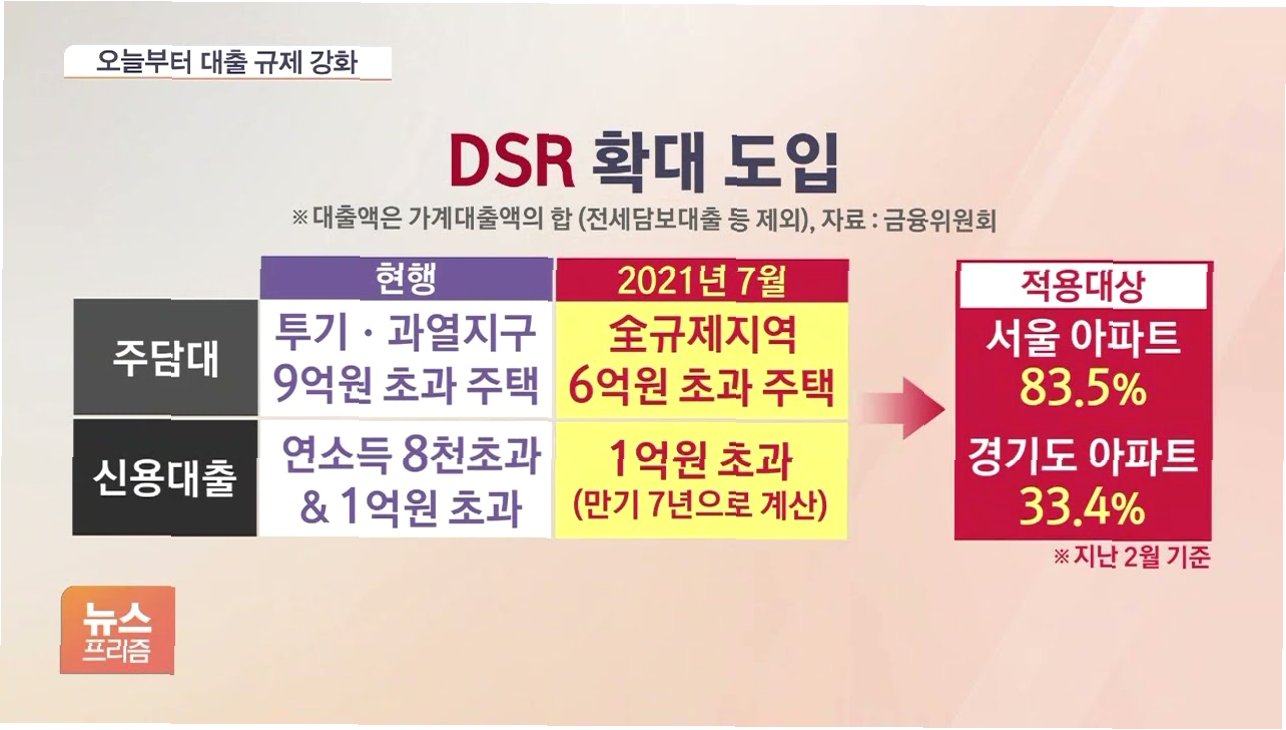 오늘부터 대출 규제 강화

DSR 확대 도입

※ 대출액은 가계대출액의 합 (전세담보대출 등 제외), 자료 : 금융위원회

| | 현행 | 2021년 7월 |
|---|---|---|
| 주담대 | 투기 · 과열지구 9억원 초과 주택 | 全규제지역 6억원 초과 주택 |
| 신용대출 | 연소득 8천초과 & 1억원 초과 | 1억원 초과 (만기 7년으로 계산) |

적용대상
서울 아파트
83.5%
경기도 아파트
33.4%
※ 지난 2월 기준

뉴스
프리즘